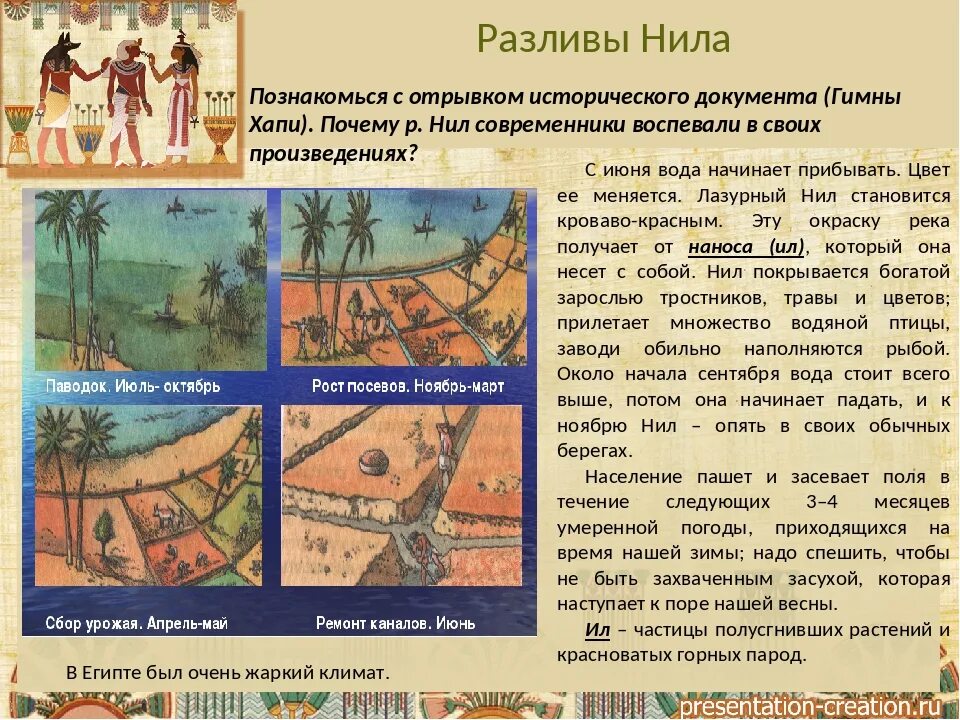 Разливы Нила

Познакомься с отрывком исторического документа (Гимны Хапи). Почему р. Нил современники воспевали в своих произведениях?

Паводок. Июль- октябрь

Рост посевов. Ноябрь-март

Сбор урожая. Апрель-май

Ремонт каналов. Июнь

С июня вода начинает прибывать. Цвет ее меняется. Лазурный Нил становится кроваво-красным. Эту окраску река получает от наноса (ил), который она несет с собой. Нил покрывается богатой зарослью тростников, травы и цветов; прилетает множество водяной птицы, заводи обильно наполняются рыбой. Около начала сентября вода стоит всего выше, потом она начинает падать, и к ноябрю Нил – опять в своих обычных берегах.

Население пашет и засевает поля в течение следующих 3–4 месяцев умеренной погоды, приходящихся на время нашей зимы; надо спешить, чтобы не быть захваченным засухой, которая наступает к поре нашей весны.

Ил – частицы полусгнивших растений и красноватых горных парод.

В Египте был очень жаркий климат.

presentation-creation.ru